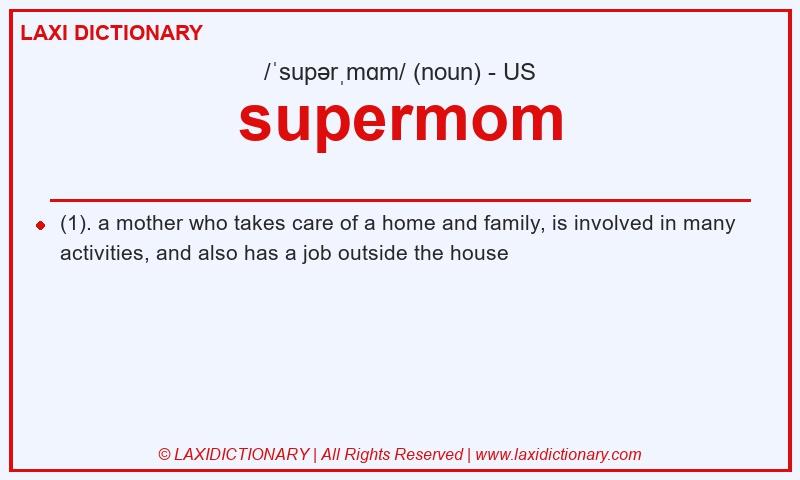 LAXI DICTIONARY

/ˈsupərˌmɑm/ (noun) - US

supermom

(1). a mother who takes care of a home and family, is involved in many activities, and also has a job outside the house

© LAXIDICTIONARY | All Rights Reserved | www.laxidictionary.com